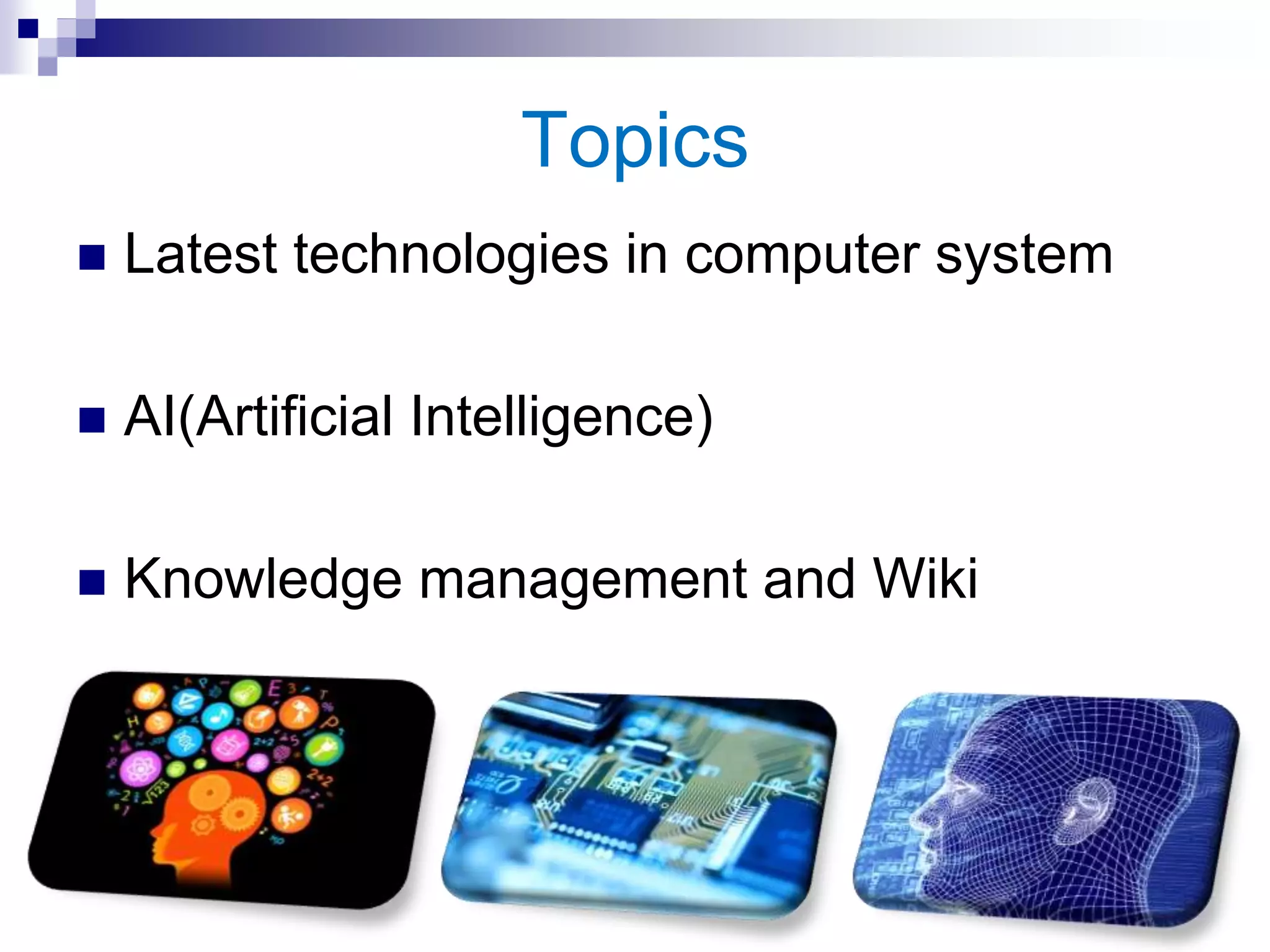 Topics

Latest technologies in computer system

AI(Artificial Intelligence)

Knowledge management and Wiki